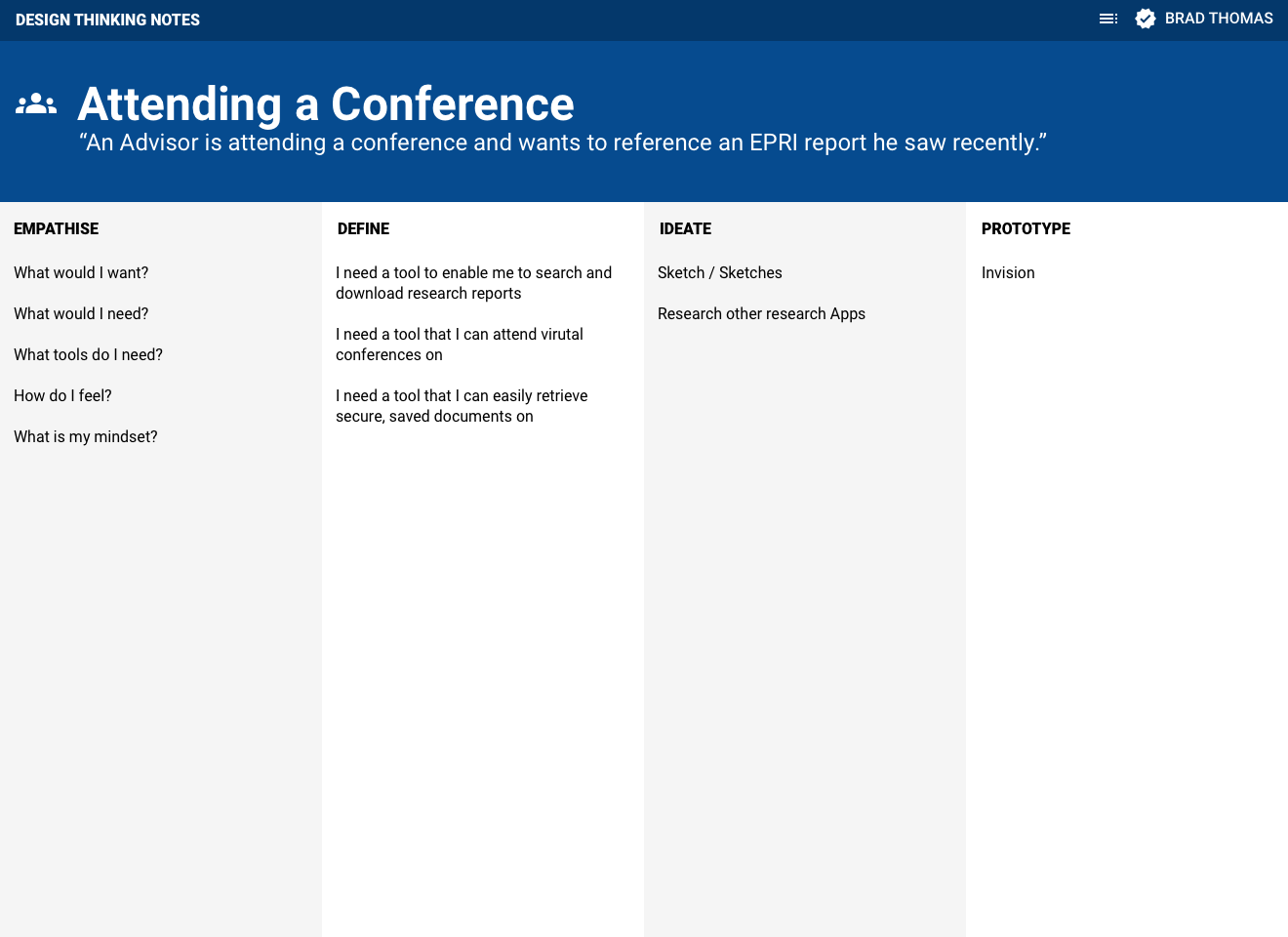 DESIGN THINKING NOTES

BRAD THOMAS

Attending a Conference

“An Advisor is attending a conference and wants to reference an EPRI report he saw recently.”

EMPATHISE

What would I want?

What would I need?

What tools do I need?

How do I feel?

What is my mindset?

DEFINE

I need a tool to enable me to search and download research reports

I need a tool that I can attend virutal conferences on

I need a tool that I can easily retrieve secure, saved documents on

IDEATE

Sketch / Sketches

Research other research Apps

PROTOTYPE

Invision